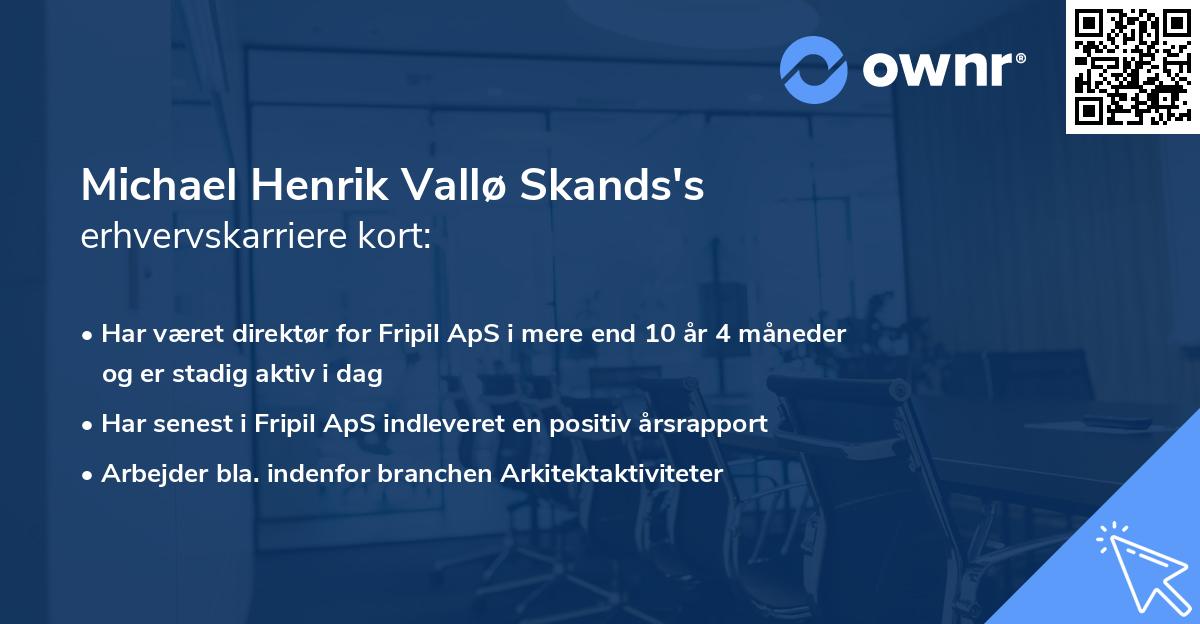 ownr®

Michael Henrik Vallø Skands's
erhvervskarriere kort:

• Har været direktør for Fripil ApS i mere end 10 år 4 måneder og er stadig aktiv i dag
• Har senest i Fripil ApS indleveret en positiv årsrapport
• Arbejder bla. indenfor branchen Arkitektaktiviteter